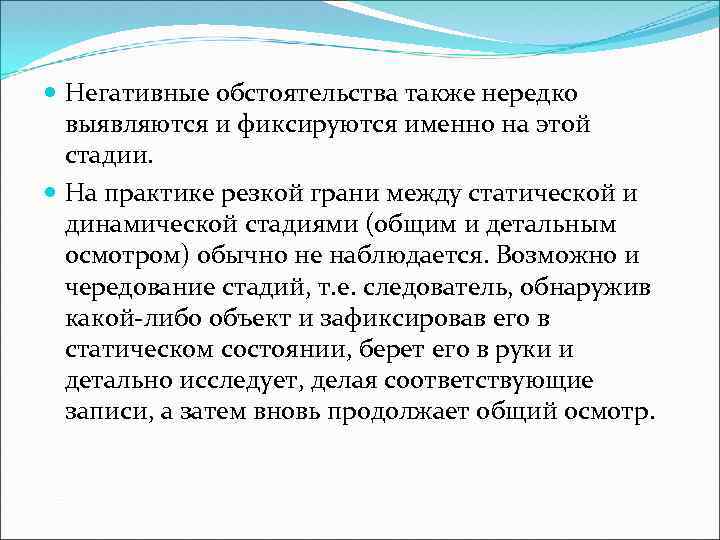 Негативные обстоятельства также нередко выявляются и фиксируются именно на этой стадии.

На практике резкой грани между статической и динамической стадиями (общим и детальным осмотром) обычно не наблюдается. Возможно и чередование стадий, т.е. следователь, обнаружив какой-либо объект и зафиксировав его в статическом состоянии, берет его в руки и детально исследует, делая соответствующие записи, а затем вновь продолжает общий осмотр.